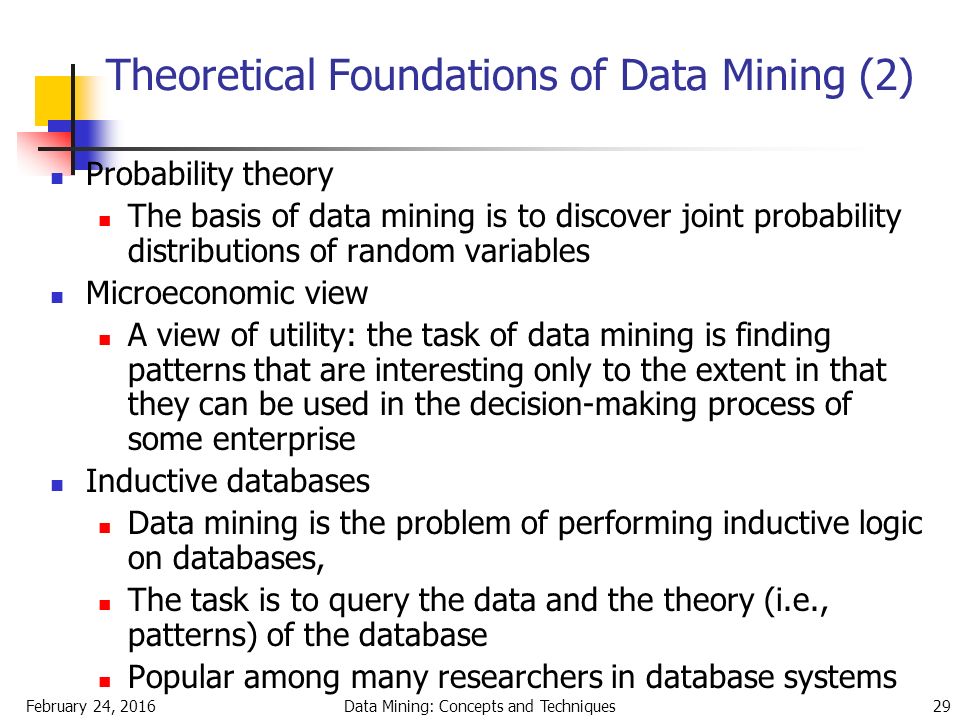 Theoretical Foundations of Data Mining (2)

- Probability theory
  - The basis of data mining is to discover joint probability distributions of random variables
- Microeconomic view
  - A view of utility: the task of data mining is finding patterns that are interesting only to the extent in that they can be used in the decision-making process of some enterprise
- Inductive databases
  - Data mining is the problem of performing inductive logic on databases,
  - The task is to query the data and the theory (i.e., patterns) of the database
  - Popular among many researchers in database systems

February 24, 2016 Data Mining: Concepts and Techniques 29